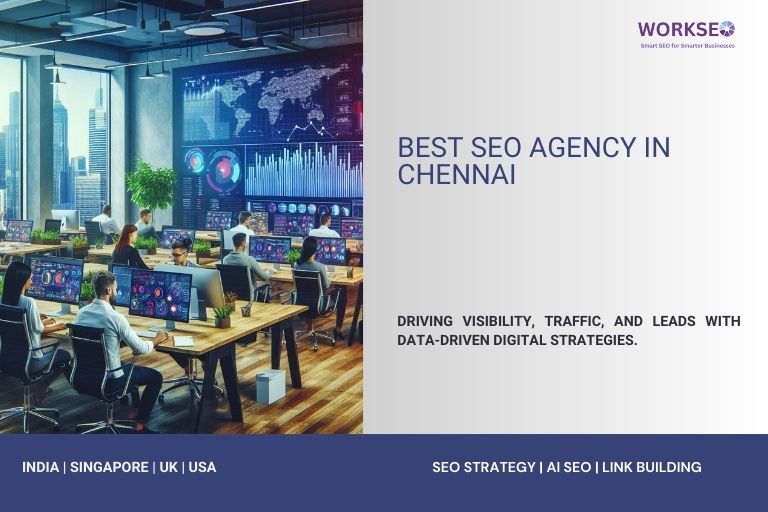 WORKSEO
Smart SEO for Smarter Businesses

BEST SEO AGENCY IN CHENNAI

DRIVING VISIBILITY, TRAFFIC, AND LEADS WITH DATA-DRIVEN DIGITAL STRATEGIES.

INDIA | SINGAPORE | UK | USA

SEO STRATEGY | AI SEO | LINK BUILDING